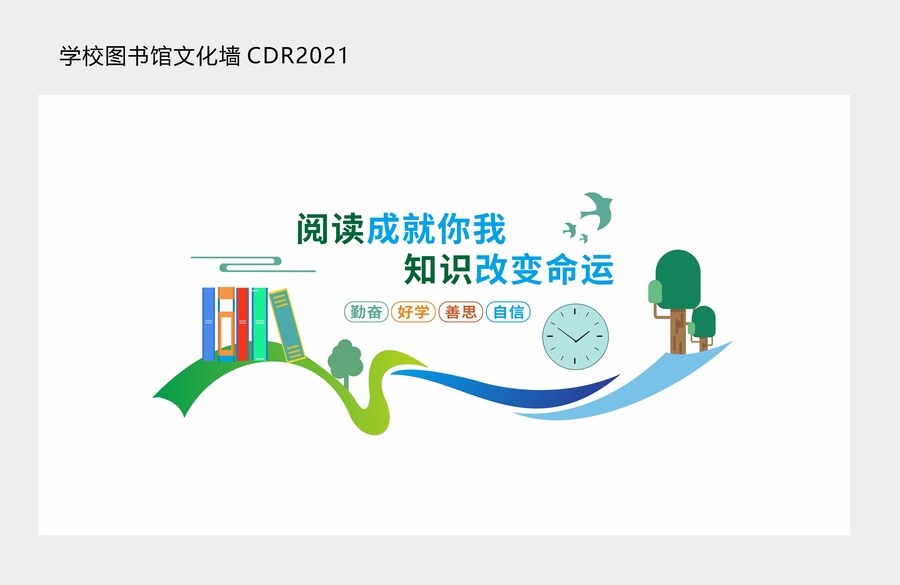 学校图书馆文化墙 CDR2021

阅读成就你我
知识改变命运

勤奋 好学 善思 自信